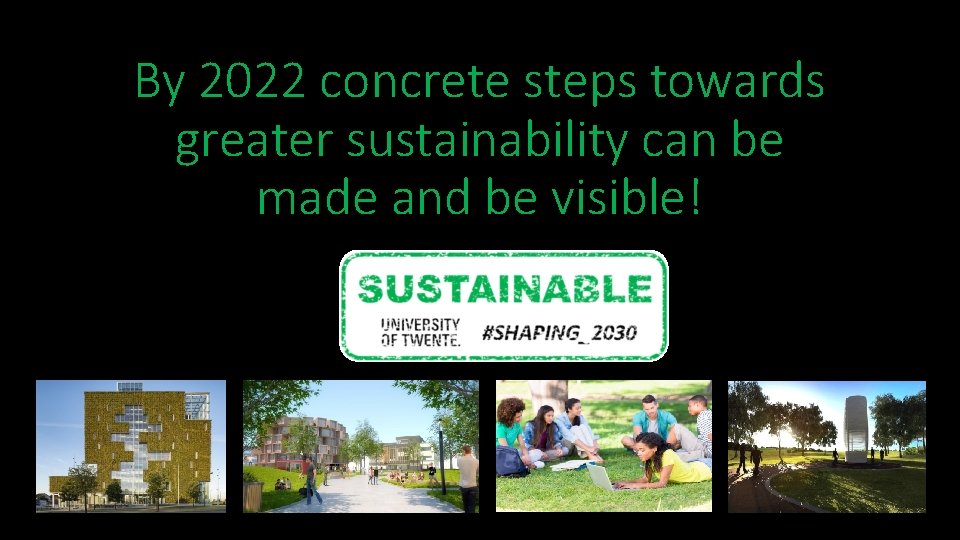 By 2022 concrete steps towards greater sustainability can be made and be visible!

SUSTAINABLE

UNIVERSITY OF TWENTE. #SHAPING_2030